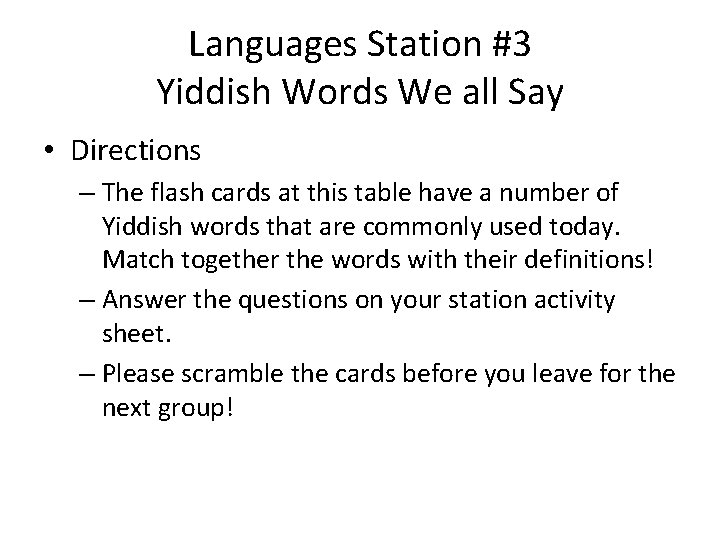 Languages Station #3
Yiddish Words We all Say

• Directions
– The flash cards at this table have a number of Yiddish words that are commonly used today. Match together the words with their definitions!
– Answer the questions on your station activity sheet.
– Please scramble the cards before you leave for the next group!